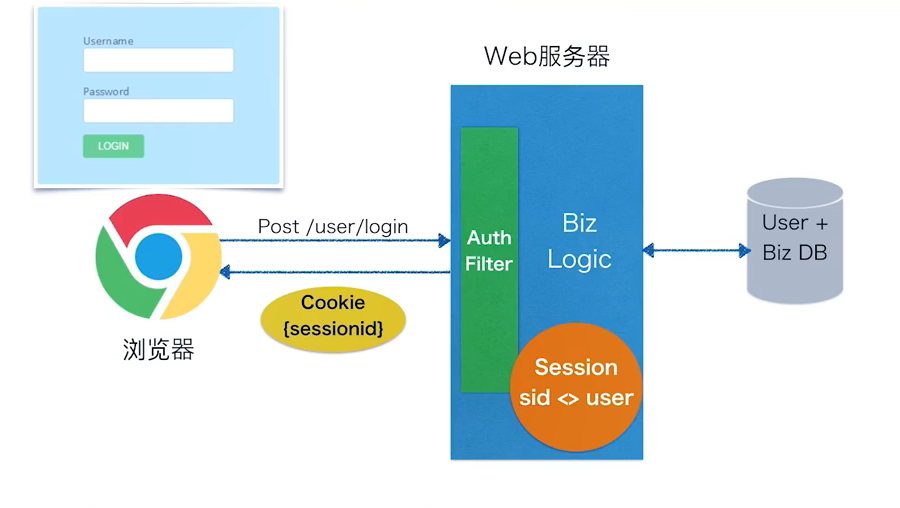 Username

Password

LOGIN

Web服务器

Post /user/login

Auth Filter

Biz Logic

User + Biz DB

Cookie {sessionid}

浏览器

Session sid <> user